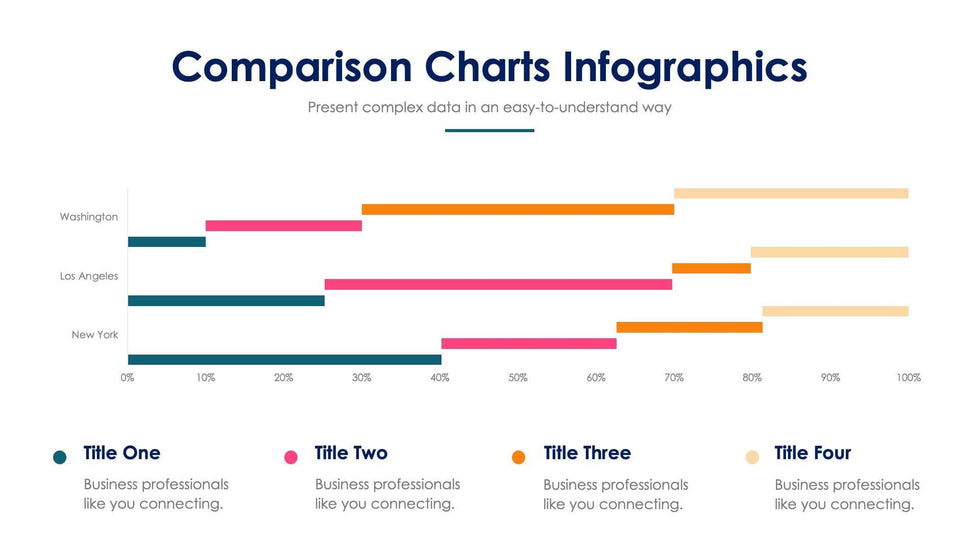 Comparison Charts Infographics

Present complex data in an easy-to-understand way

Washington
Los Angeles
New York

0% 10% 20% 30% 40% 50% 60% 70% 80% 90% 100%

Title One
Business professionals like you connecting.

Title Two
Business professionals like you connecting.

Title Three
Business professionals like you connecting.

Title Four
Business professionals like you connecting.